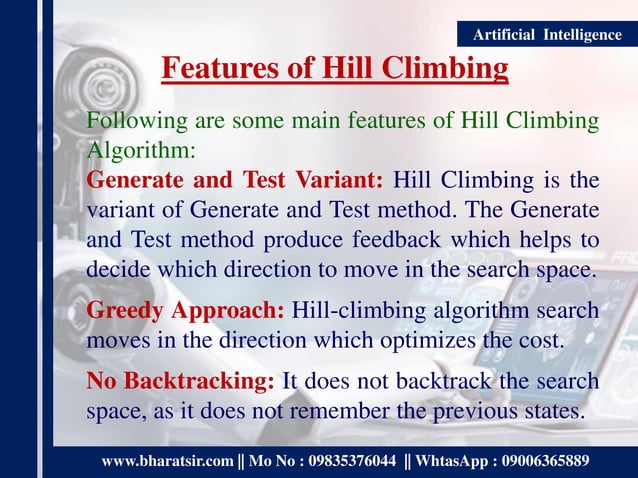 Artificial Intelligence

Features of Hill Climbing

Following are some main features of Hill Climbing Algorithm:

Generate and Test Variant: Hill Climbing is the variant of Generate and Test method. The Generate and Test method produce feedback which helps to decide which direction to move in the search space.

Greedy Approach: Hill-climbing algorithm search moves in the direction which optimizes the cost.

No Backtracking: It does not backtrack the search space, as it does not remember the previous states.

www.bharatsir.com || Mo No : 09835376044 || WhtasApp : 09006365889